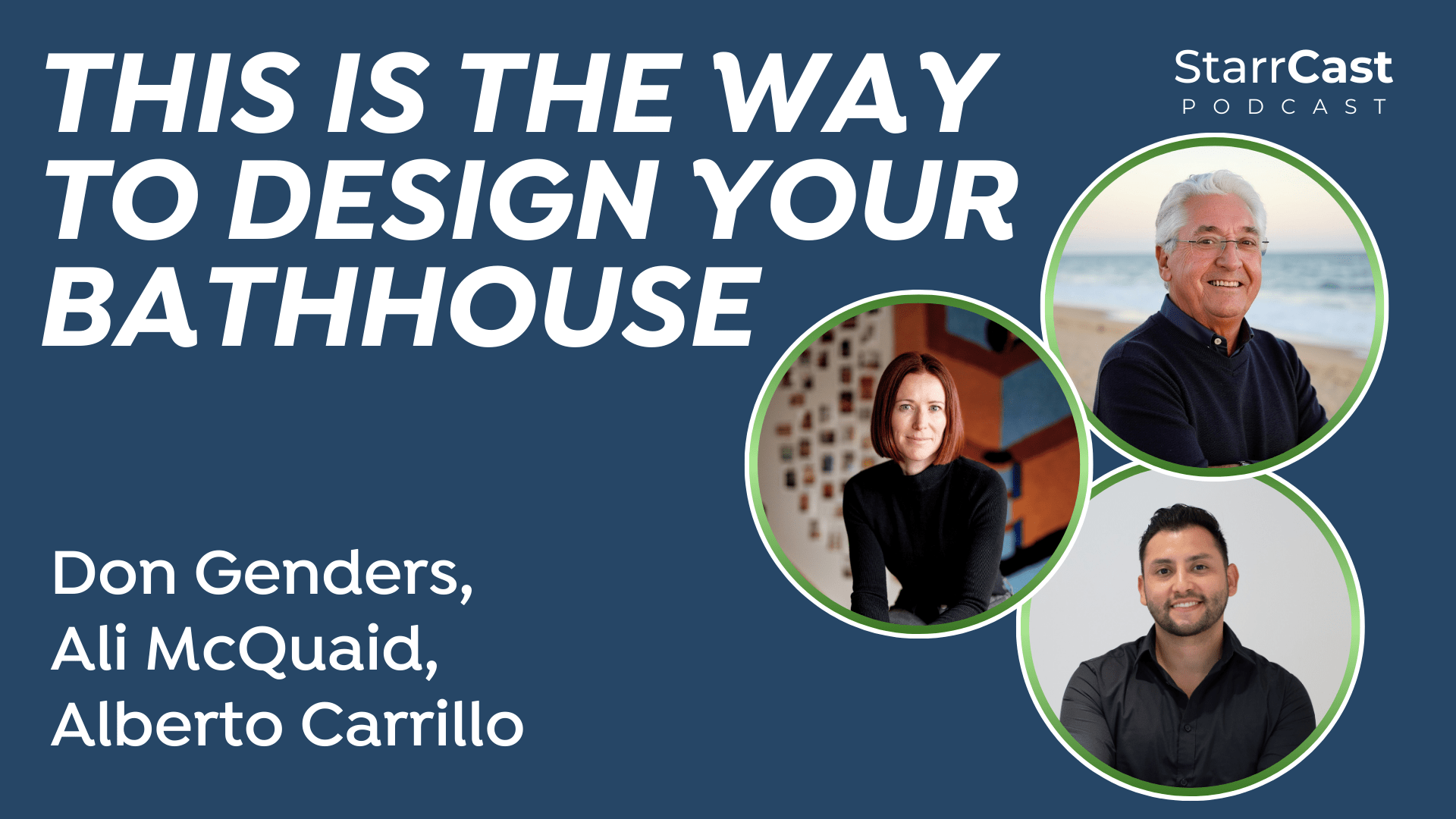 THIS IS THE WAY TO DESIGN YOUR BATHHOUSE

StarrCast
PODCAST

Don Genders,
Ali McQuaid,
Alberto Carrillo